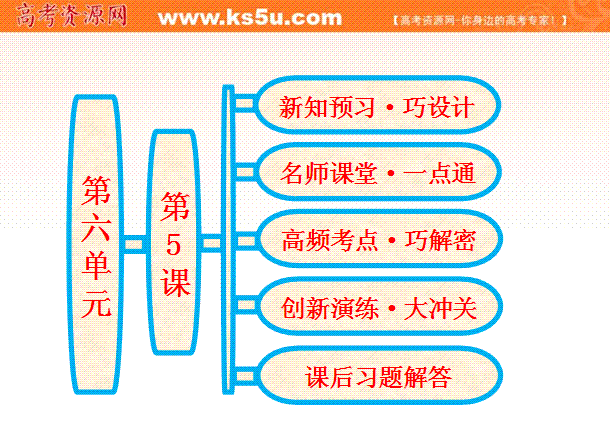 高考资源网 www.ks5u.com 【高考资源网-你身边的高考专家！】

第六单元

第5课

新知预习·巧设计

名师课堂·一点通

高频考点·巧解密

创新演练·大冲关

课后习题解答